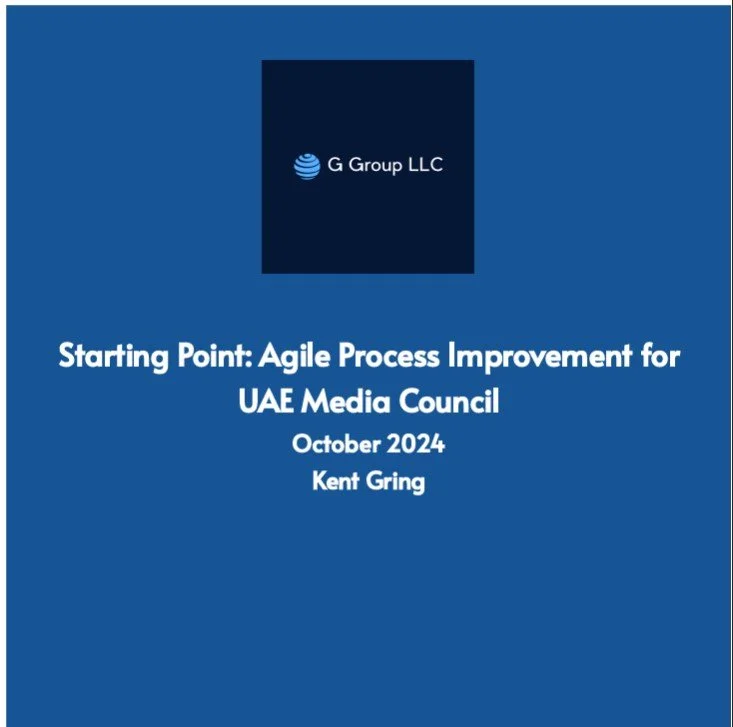 G Group LLC

Starting Point: Agile Process Improvement for UAE Media Council
October 2024
Kent Gring